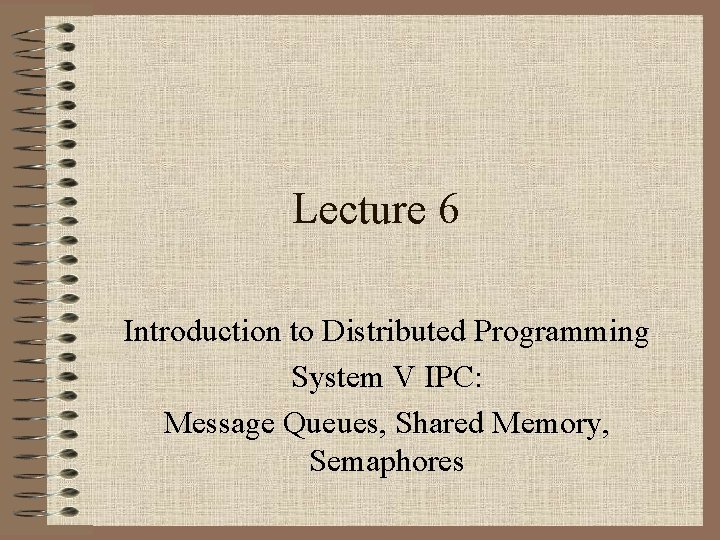 Lecture 6

Introduction to Distributed Programming

System V IPC:

Message Queues, Shared Memory, Semaphores